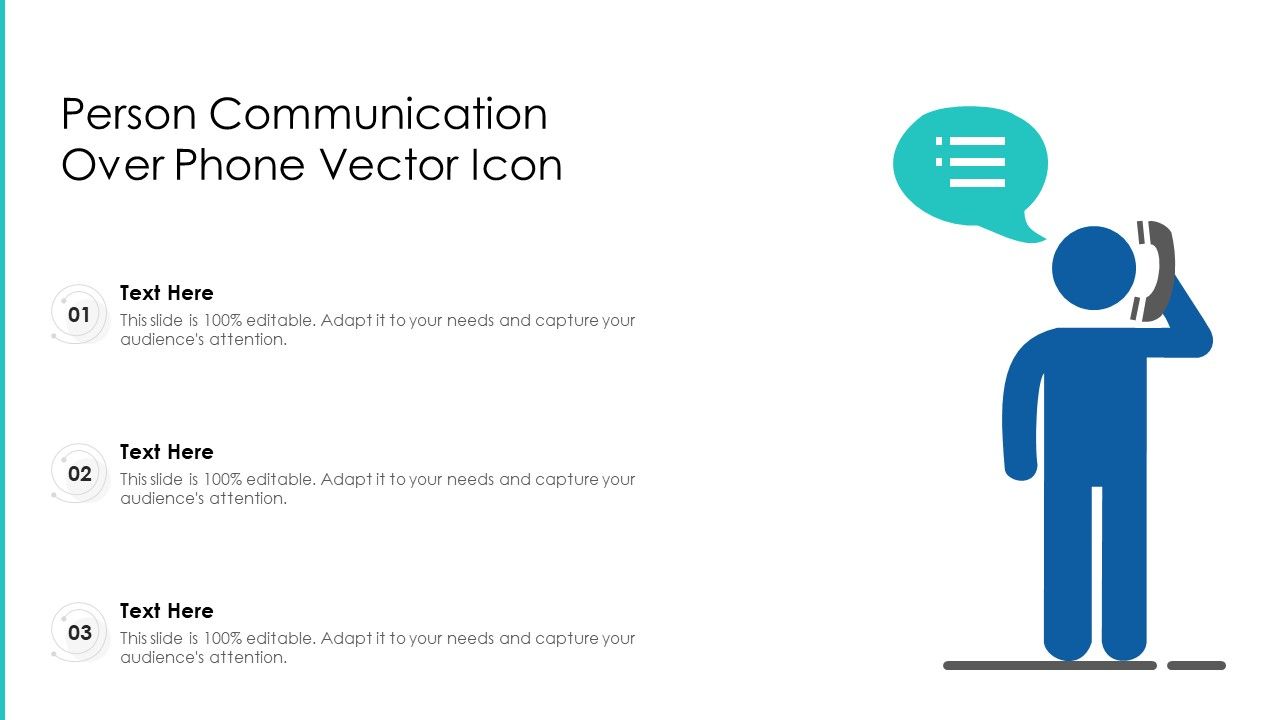 Person Communication Over Phone Vector Icon

01
Text Here
This slide is 100% editable. Adapt it to your needs and capture your audience's attention.

02
Text Here
This slide is 100% editable. Adapt it to your needs and capture your audience's attention.

03
Text Here
This slide is 100% editable. Adapt it to your needs and capture your audience's attention.